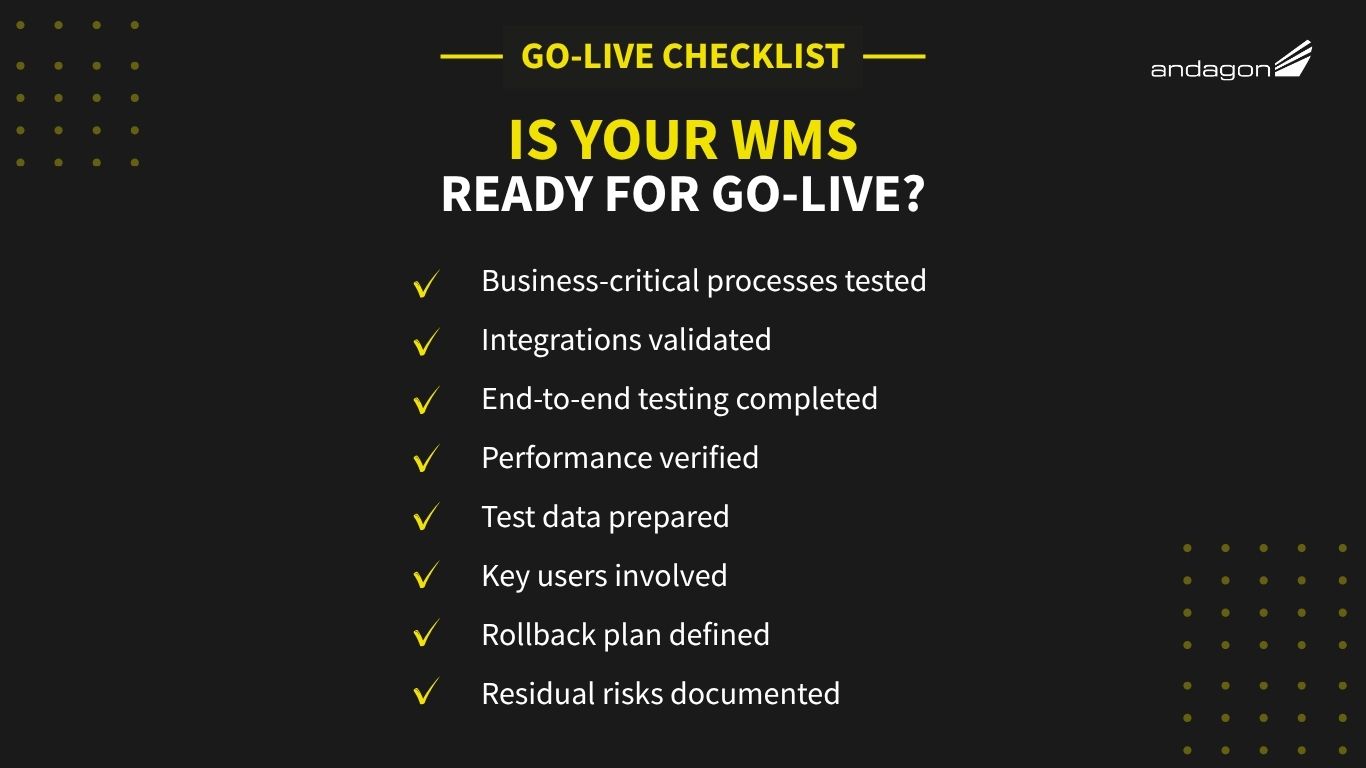 GO-LIVE CHECKLIST

andagon

IS YOUR WMS
READY FOR GO-LIVE?

✓ Business-critical processes tested
✓ Integrations validated
✓ End-to-end testing completed
✓ Performance verified
✓ Test data prepared
✓ Key users involved
✓ Rollback plan defined
✓ Residual risks documented